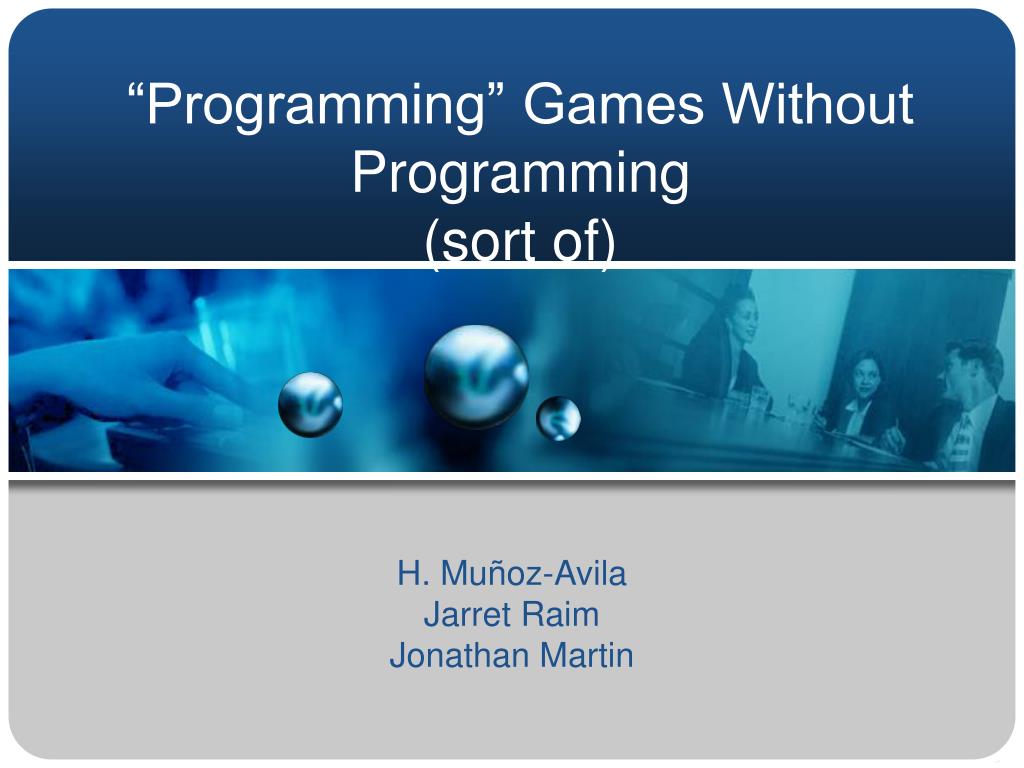 “Programming” Games Without Programming
(sort of)

H. Muñoz-Avila
Jarret Raim
Jonathan Martin